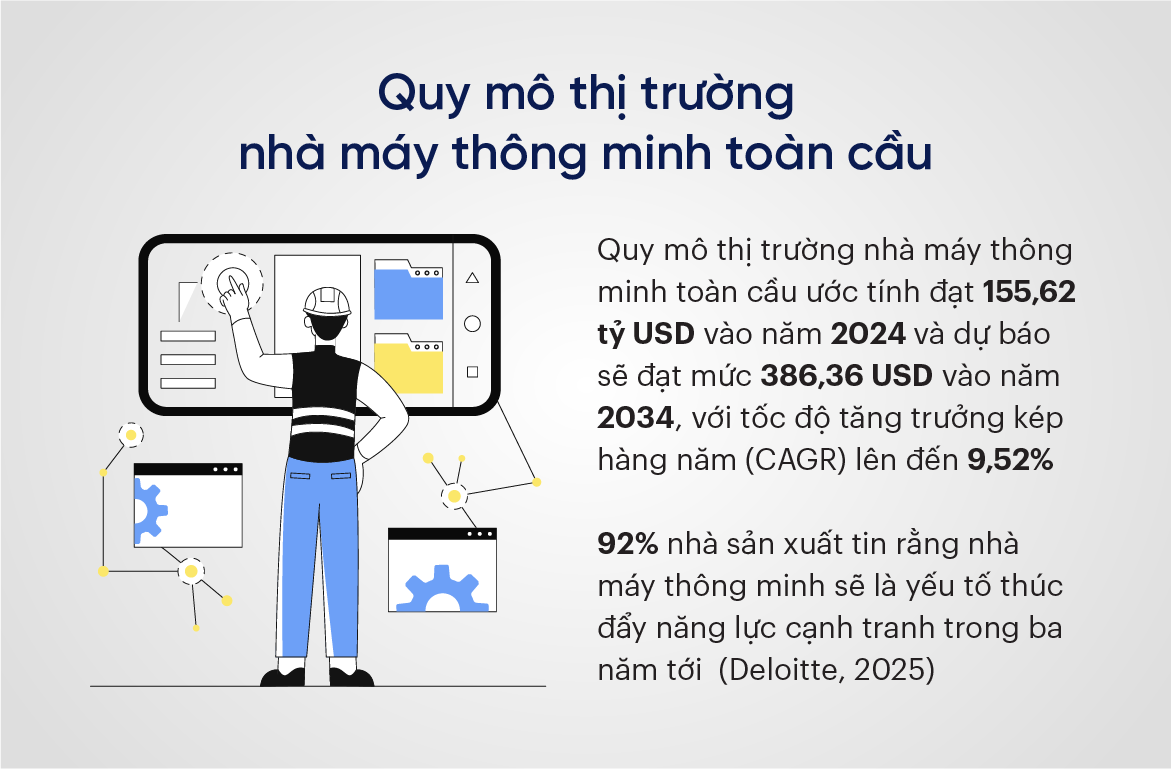 Quy mô thị trường nhà máy thông minh toàn cầu

Quy mô thị trường nhà máy thông minh toàn cầu ước tính đạt 155,62 tỷ USD vào năm 2024 và dự báo sẽ đạt mức 386,36 USD vào năm 2034, với tốc độ tăng trưởng kép hàng năm (CAGR) lên đến 9,52%

92% nhà sản xuất tin rằng nhà máy thông minh sẽ là yếu tố thúc đẩy năng lực cạnh tranh trong ba năm tới (Deloitte, 2025)